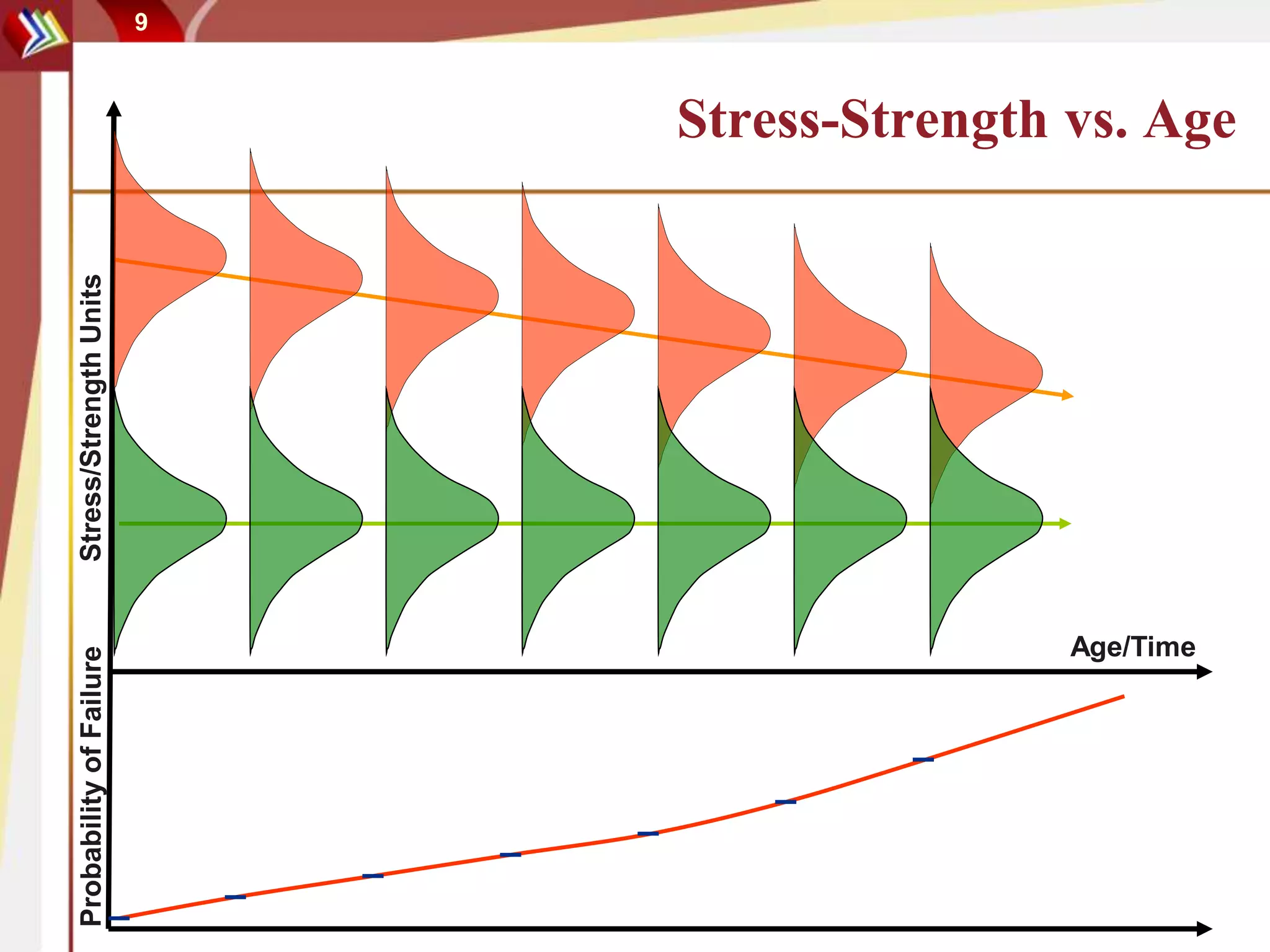 9

Stress-Strength vs. Age

Stress/Strength Units

Age/Time

Probability of Failure